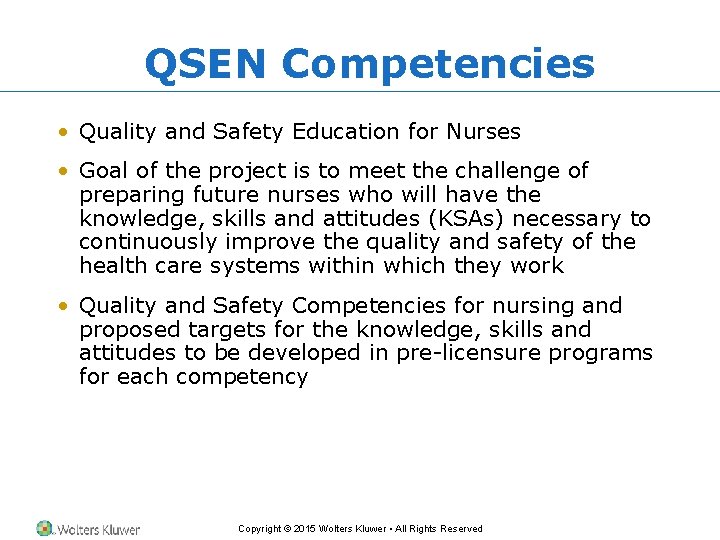 QSEN Competencies

• Quality and Safety Education for Nurses

• Goal of the project is to meet the challenge of preparing future nurses who will have the knowledge, skills and attitudes (KSAs) necessary to continuously improve the quality and safety of the health care systems within which they work

• Quality and Safety Competencies for nursing and proposed targets for the knowledge, skills and attitudes to be developed in pre-licensure programs for each competency

Wolters Kluwer

Copyright © 2015 Wolters Kluwer • All Rights Reserved